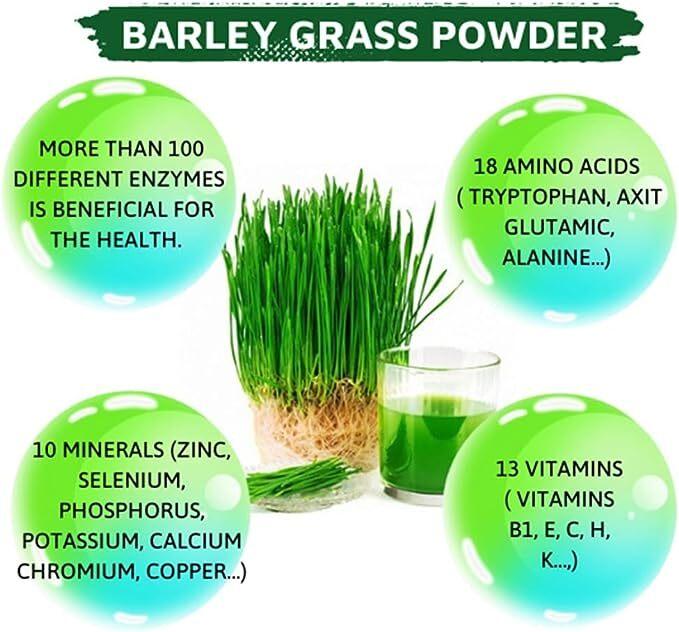 BARLEY GRASS POWDER

MORE THAN 100 DIFFERENT ENZYMES IS BENEFICIAL FOR THE HEALTH.

18 AMINO ACIDS ( TRYPTOPHAN, AXIT GLUTAMIC, ALANINE...)

10 MINERALS (ZINC, SELENIUM, PHOSPHORUS, POTASSIUM, CALCIUM CHROMIUM, COPPER...)

13 VITAMINS ( VITAMINS B1, E, C, H, K...,)